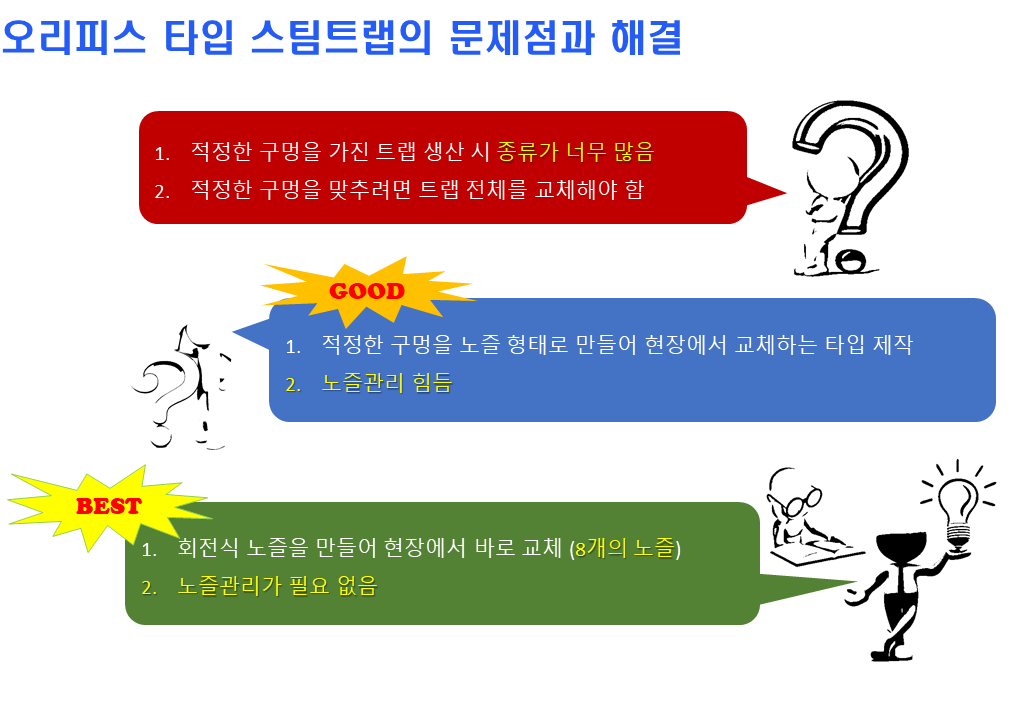 오리피스 타입 스팀트랩의 문제점과 해결

1. 적정한 구멍을 가진 트랩 생산 시 종류가 너무 많음
2. 적정한 구멍을 맞추려면 트랩 전체를 교체해야 함

GOOD

1. 적정한 구멍을 노즐 형태로 만들어 현장에서 교체하는 타입 제작
2. 노즐관리 힘듬

BEST

1. 회전식 노즐을 만들어 현장에서 바로 교체 (8개의 노즐)
2. 노즐관리가 필요 없음